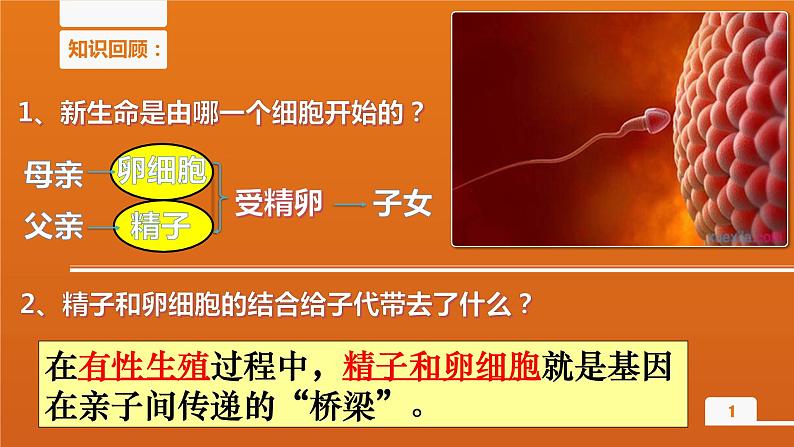 知识回顾：

1、新生命是由哪一个细胞开始的？

母亲 卵细胞
父亲 精子
受精卵 子女

2、精子和卵细胞的结合给子代带去了什么？

在有性生殖过程中，精子和卵细胞就是基因在亲子间传递的“桥梁”。

1